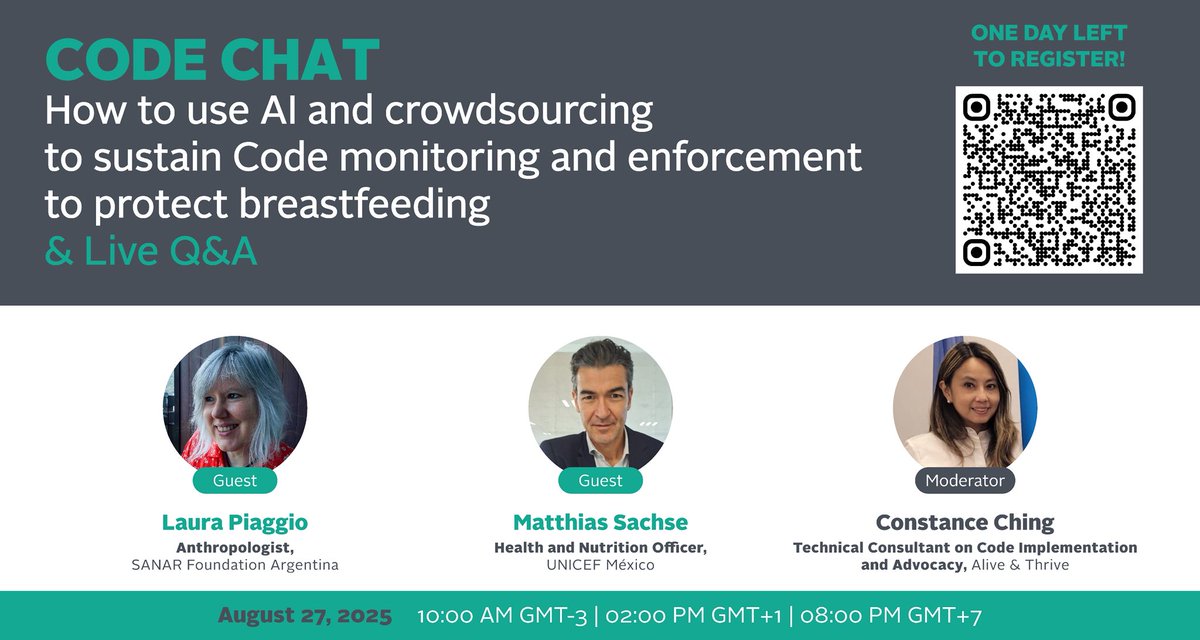 CODE CHAT
How to use AI and crowdsourcing to sustain Code monitoring and enforcement to protect breastfeeding
& Live Q&A

ONE DAY LEFT TO REGISTER!

Guest
Laura Piaggio
Anthropologist,
SANAR Foundation Argentina

Guest
Matthias Sachse
Health and Nutrition Officer,
UNICEF México

Moderator
Constance Ching
Technical Consultant on Code Implementation and Advocacy, Alive & Thrive

August 27, 2025 10:00 AM GMT-3 | 02:00 PM GMT+1 | 08:00 PM GMT+7